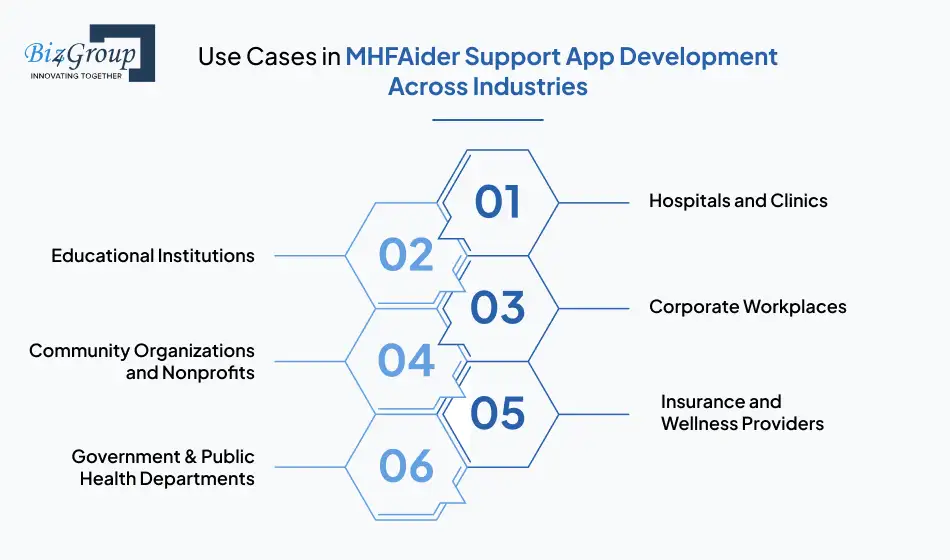 Biz4Group
INNOVATING TOGETHER

Use Cases in MHFAider Support App Development Across Industries

01
Hospitals and Clinics

02
Educational Institutions

03
Corporate Workplaces

04
Community Organizations and Nonprofits

05
Insurance and Wellness Providers

06
Government & Public Health Departments